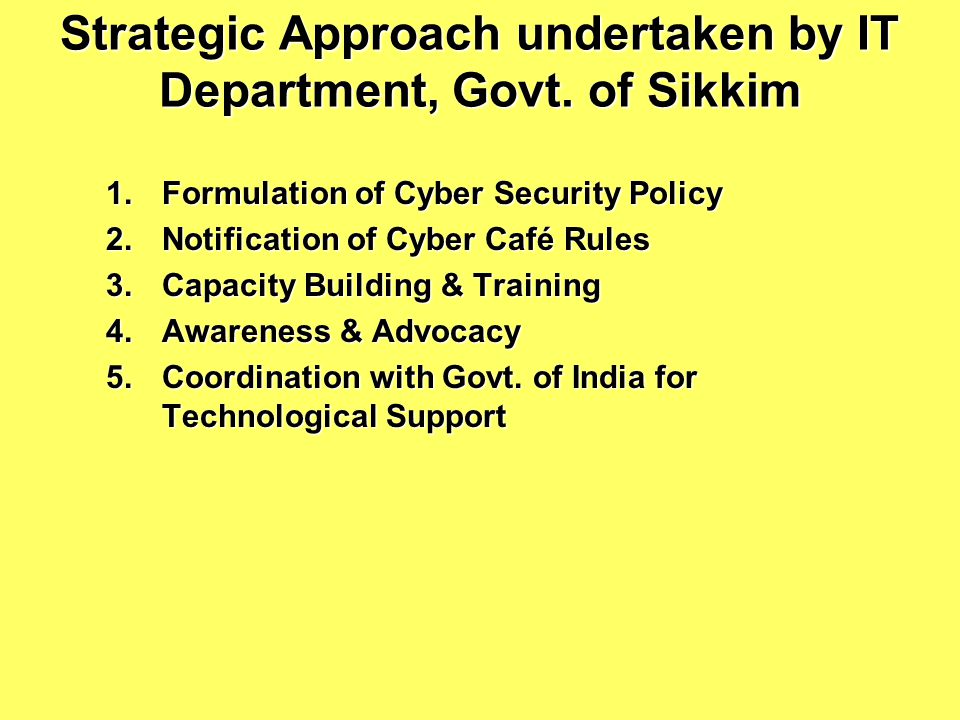 Strategic Approach undertaken by IT Department, Govt. of Sikkim

1. Formulation of Cyber Security Policy
2. Notification of Cyber Café Rules
3. Capacity Building & Training
4. Awareness & Advocacy
5. Coordination with Govt. of India for Technological Support